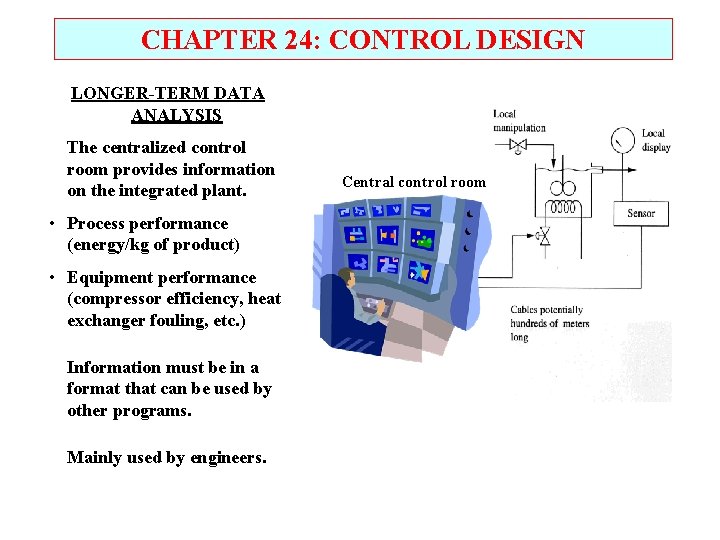 CHAPTER 24: CONTROL DESIGN

LONGER-TERM DATA ANALYSIS

The centralized control room provides information on the integrated plant.

• Process performance (energy/kg of product)

• Equipment performance (compressor efficiency, heat exchanger fouling, etc.)

Information must be in a format that can be used by other programs.

Mainly used by engineers.

Central control room

Local manipulation

Local display

Sensor

Cables potentially hundreds of meters long